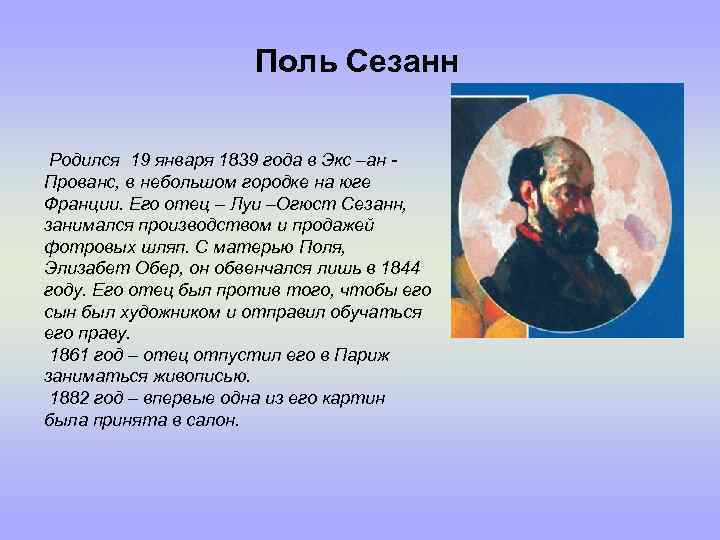 Поль Сезанн

Родился 19 января 1839 года в Экс –ан - Прованс, в небольшом городке на юге Франции. Его отец – Луи –Огюст Сезанн, занимался производством и продажей фотровых шляп. С матерью Поля, Элизабет Обер, он обвенчался лишь в 1844 году. Его отец был против того, чтобы его сын был художником и отправил обучаться его праву.
1861 год – отец отпустил его в Париж заниматься живописью.
1882 год – впервые одна из его картин была принята в салон.